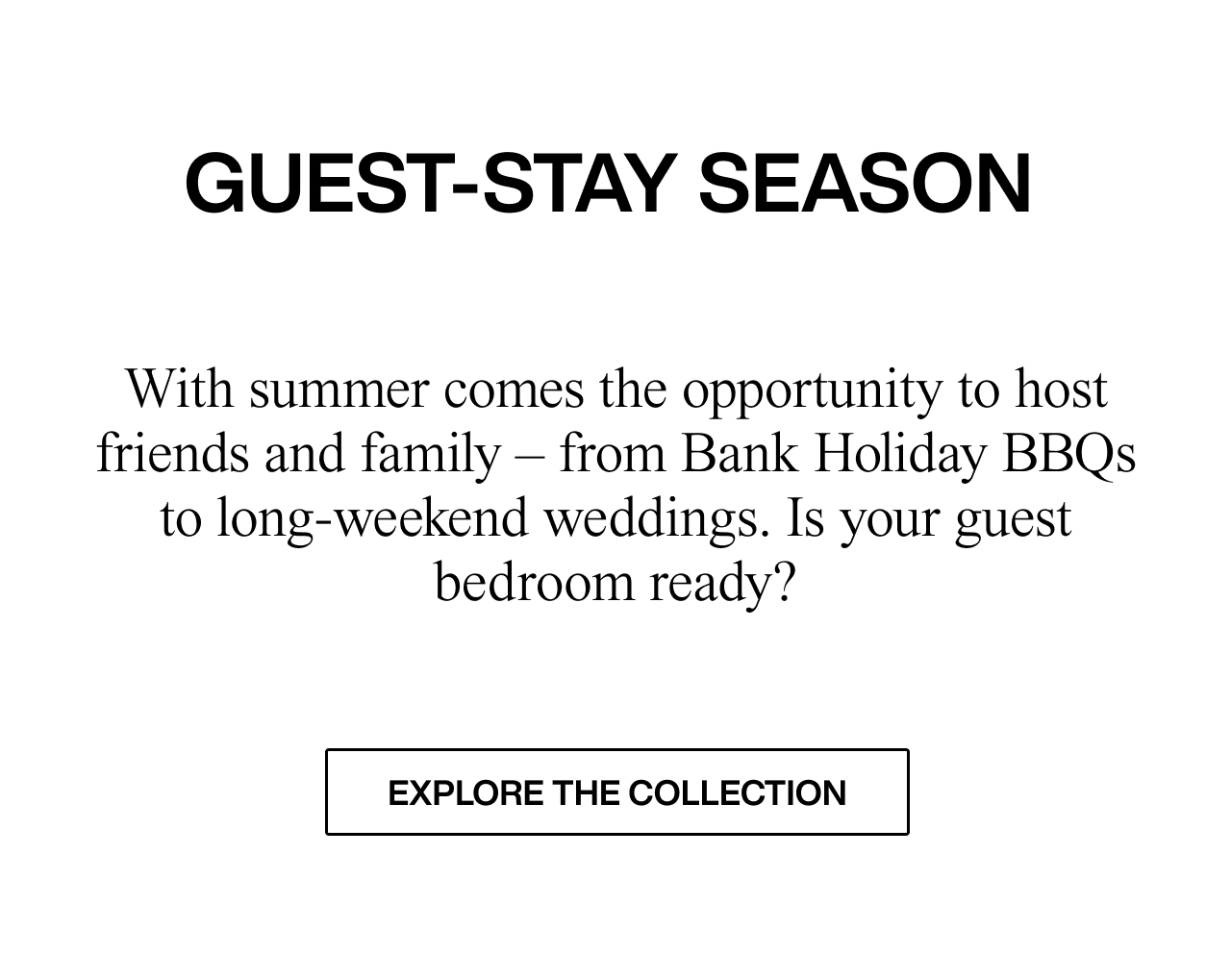 GUEST-STAY SEASON

With summer comes the opportunity to host friends and family – from Bank Holiday BBQs to long-weekend weddings. Is your guest bedroom ready?

EXPLORE THE COLLECTION